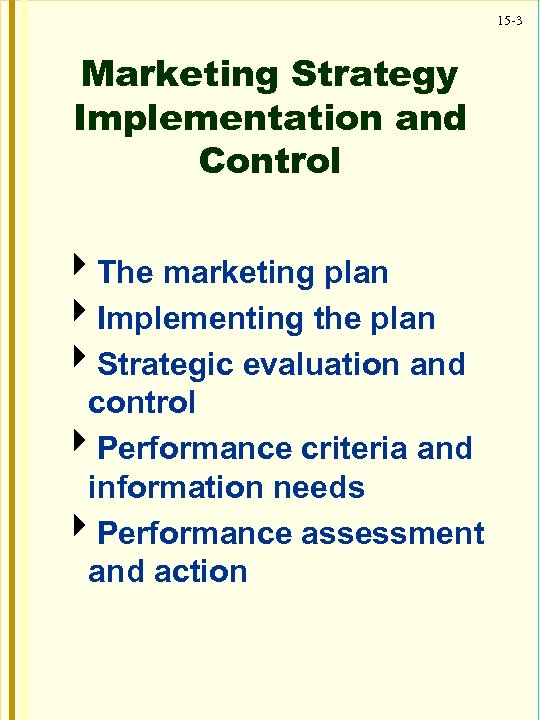 15-3

Marketing Strategy Implementation and Control

The marketing plan
Implementing the plan
Strategic evaluation and control
Performance criteria and information needs
Performance assessment and action